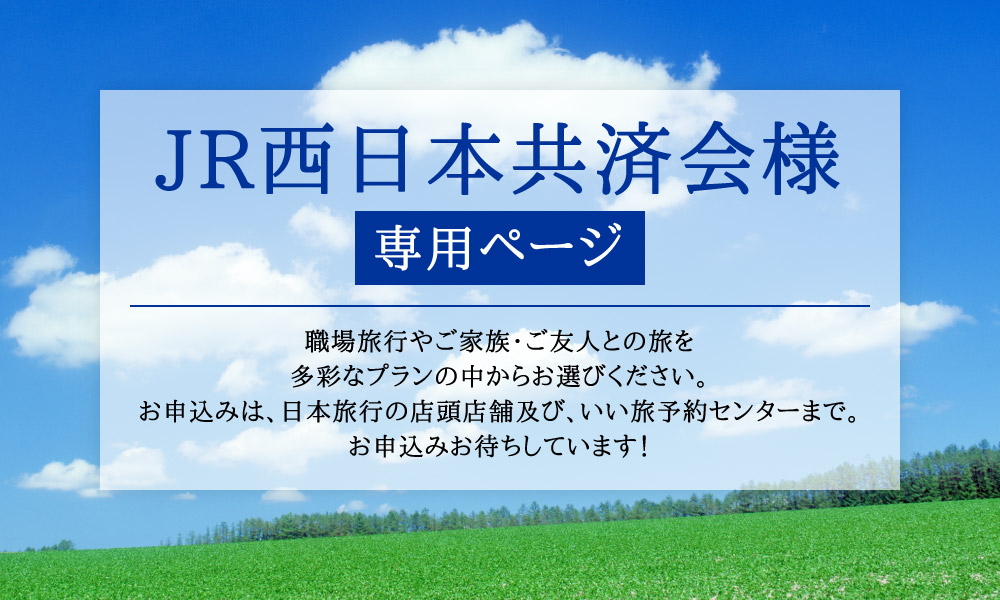 JR西日本共済会様

専用ページ

職場旅行やご家族・ご友人との旅を
多彩なプランの中からお選びください。
お申込みは、日本旅行の店頭店舗及び、いい旅予約センターまで。
お申込みお待ちしています！